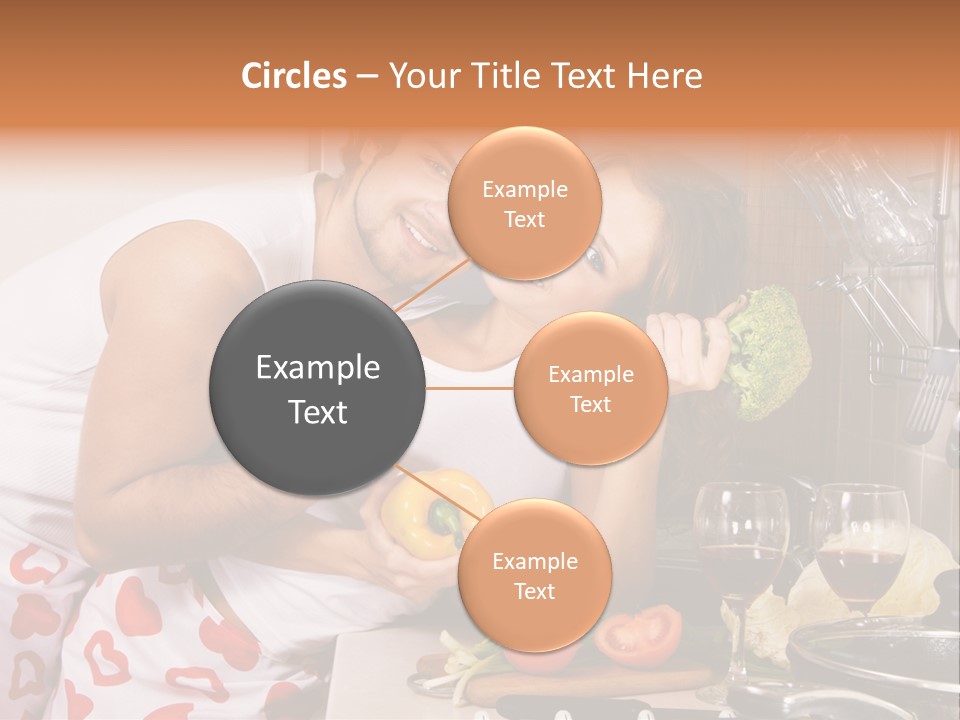 Circles – Your Title Text Here

Example Text

Example Text

Example Text

Example Text